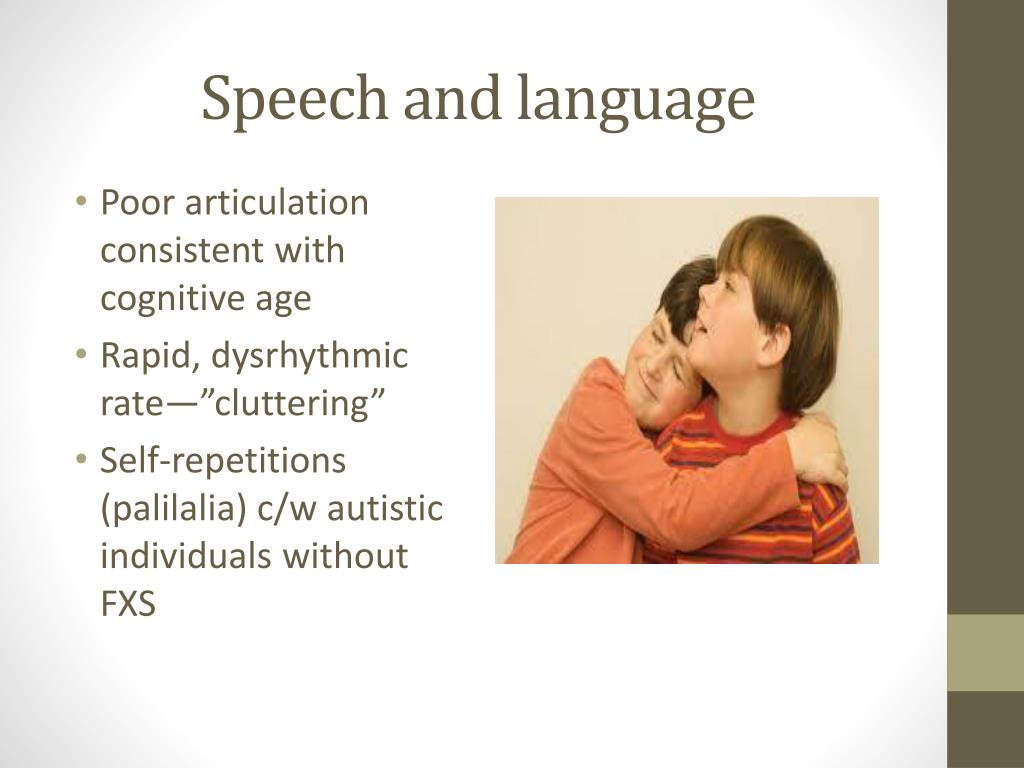 Speech and language

• Poor articulation consistent with cognitive age
• Rapid, dysrhythmic rate—”cluttering”
• Self-repetitions (palilalia) c/w autistic individuals without FXS